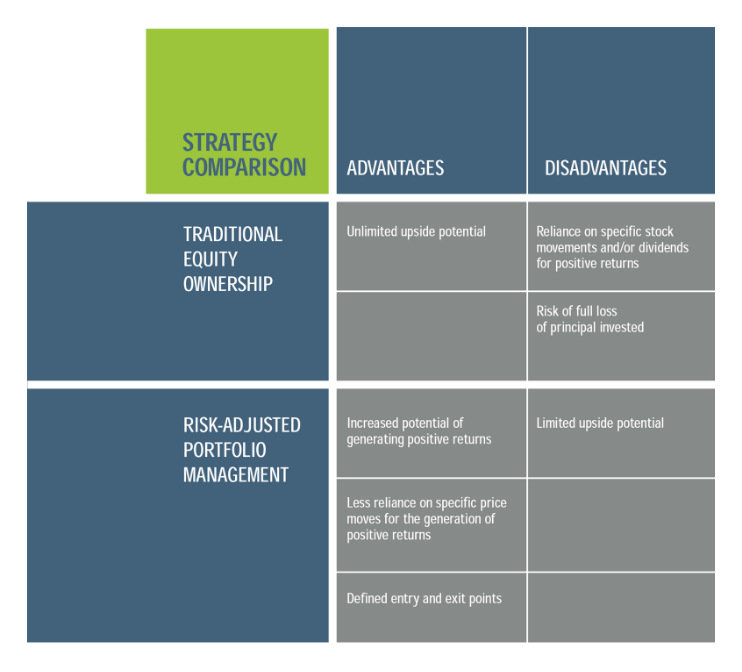 | STRATEGY COMPARISON | ADVANTAGES | DISADVANTAGES |
|---|---|---|
| TRADITIONAL EQUITY OWNERSHIP | Unlimited upside potential | Reliance on specific stock movements and/or dividends for positive returns |
| | | Risk of full loss of principal invested |
| RISK-ADJUSTED PORTFOLIO MANAGEMENT | Increased potential of generating positive returns | Limited upside potential |
| | Less reliance on specific price moves for the generation of positive returns | |
| | Defined entry and exit points | |